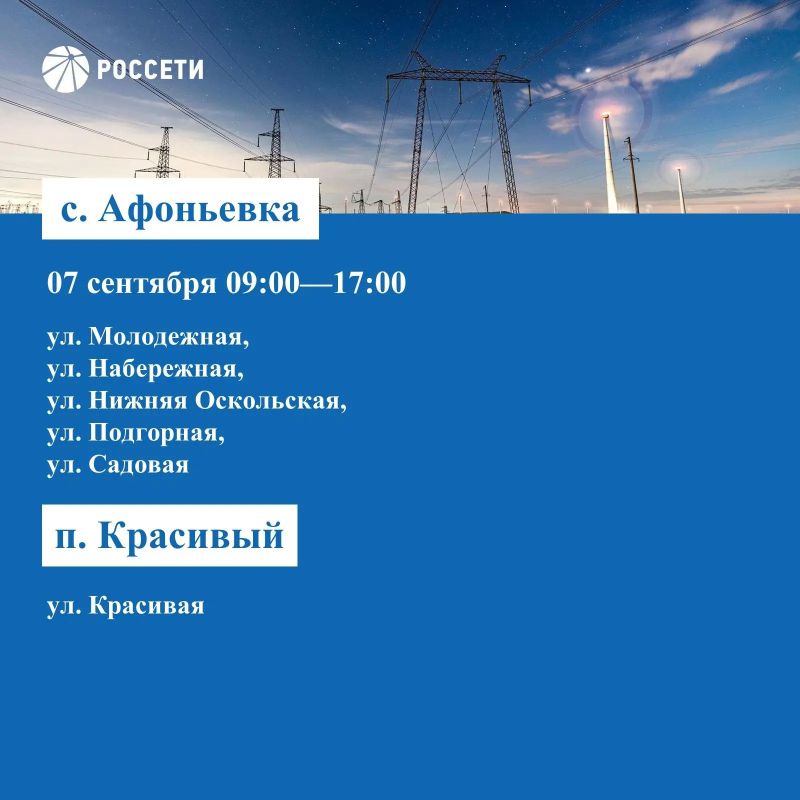 РОССЕТИ

с. Афоньевка

07 сентября 09:00—17:00

ул. Молодежная,
ул. Набережная,
ул. Нижняя Оскольская,
ул. Подгорная,
ул. Садовая

п. Красивый

ул. Красивая